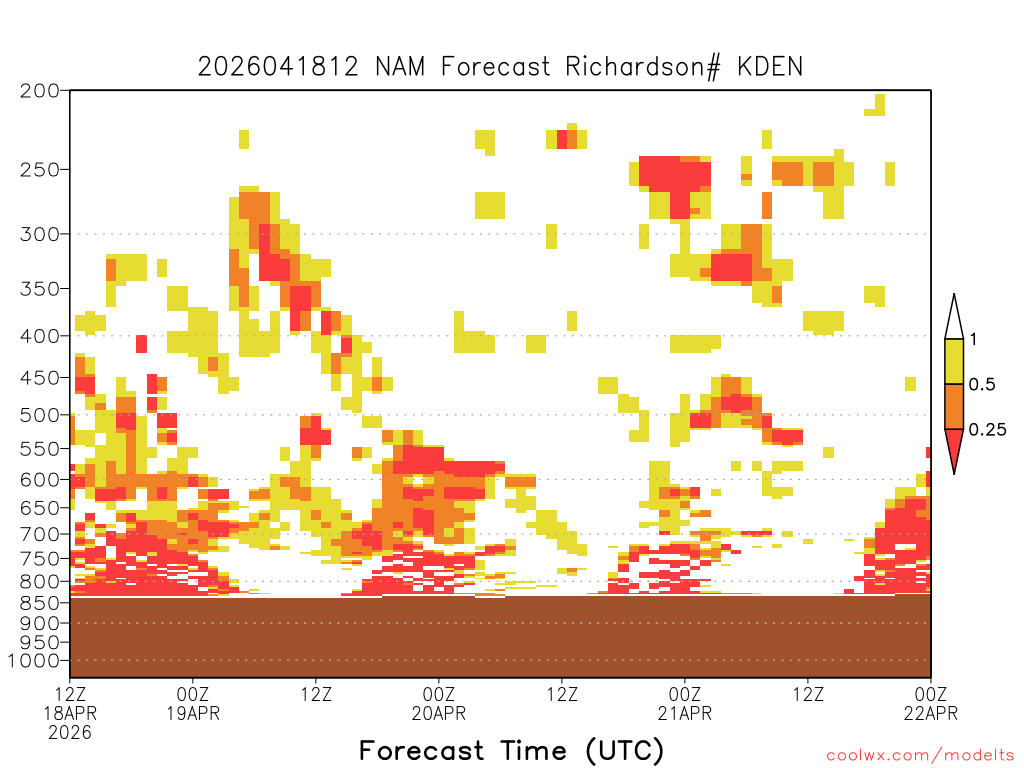 2026041812 NAM Forecast Richardson# KDEN

200
250
300
350
400
450
500
550
600
650
700
750
800
850
900
950
1000

1
0.5
0.25

12Z
18APR
2026

00Z
19APR

12Z

00Z
20APR

12Z

00Z
21APR

12Z

00Z
22APR

Forecast Time (UTC)

coolwx.com/modelts